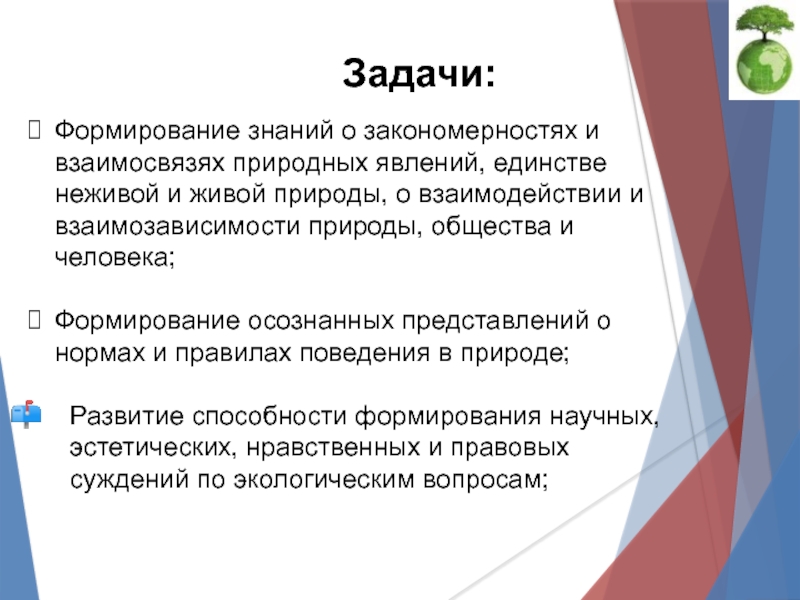 Задачи:

Формирование знаний о закономерностях и взаимосвязях природных явлений, единстве неживой и живой природы, о взаимодействии и взаимозависимости природы, общества и человека;

Формирование осознанных представлений о нормах и правилах поведения в природе;

Развитие способности формирования научных, эстетических, нравственных и правовых суждений по экологическим вопросам;